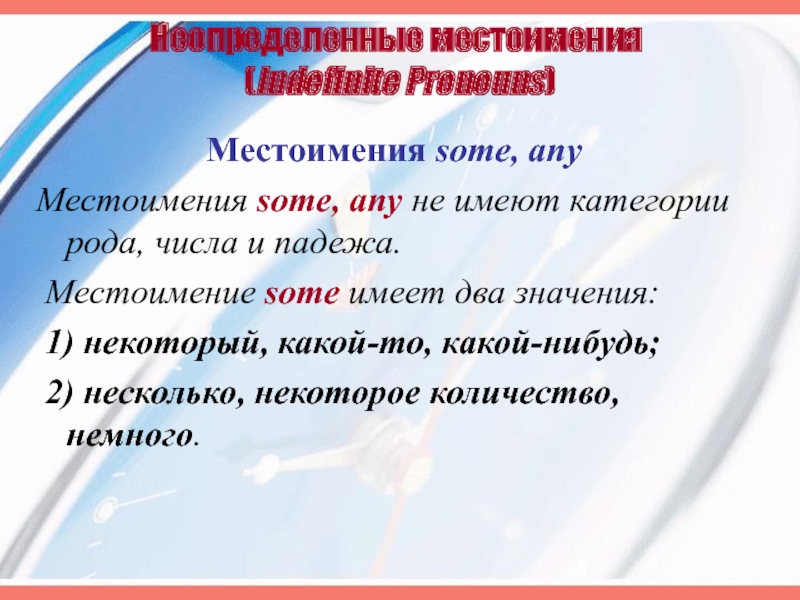 Неопределенные местоимения
(Indefinite Pronouns)

Местоимения some, any

Местоимения some, any не имеют категории рода, числа и падежа.

Местоимение some имеет два значения:

1) некоторый, какой-то, какой-нибудь;

2) несколько, некоторое количество, немного.